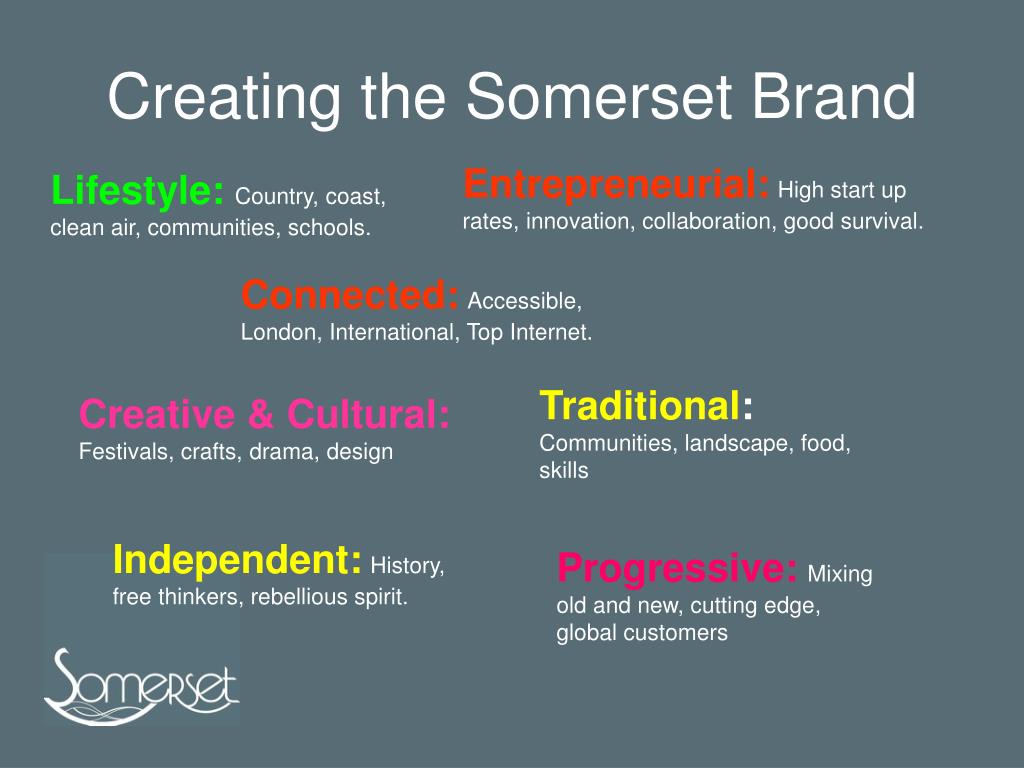 Creating the Somerset Brand

Lifestyle: Country, coast, clean air, communities, schools.

Entrepreneurial: High start up rates, innovation, collaboration, good survival.

Connected: Accessible, London, International, Top Internet.

Creative & Cultural: Festivals, crafts, drama, design

Traditional: Communities, landscape, food, skills

Independent: History, free thinkers, rebellious spirit.

Progressive: Mixing old and new, cutting edge, global customers

Somerset